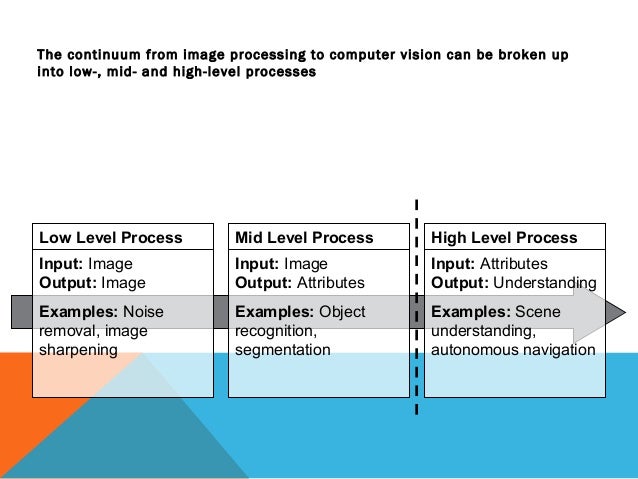 The continuum from image processing to computer vision can be broken up into low-, mid- and high-level processes

Low Level Process
Input: Image
Output: Image
Examples: Noise removal, image sharpening

Mid Level Process
Input: Image
Output: Attributes
Examples: Object recognition, segmentation

High Level Process
Input: Attributes
Output: Understanding
Examples: Scene understanding, autonomous navigation